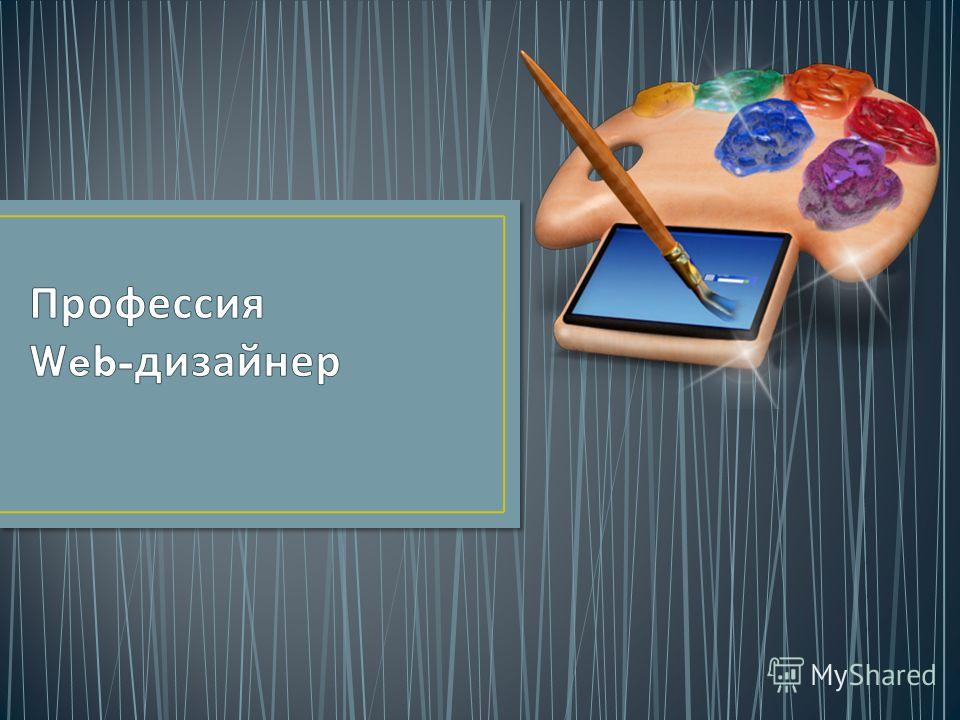 Профессия
Web-дизайнер

MyShared